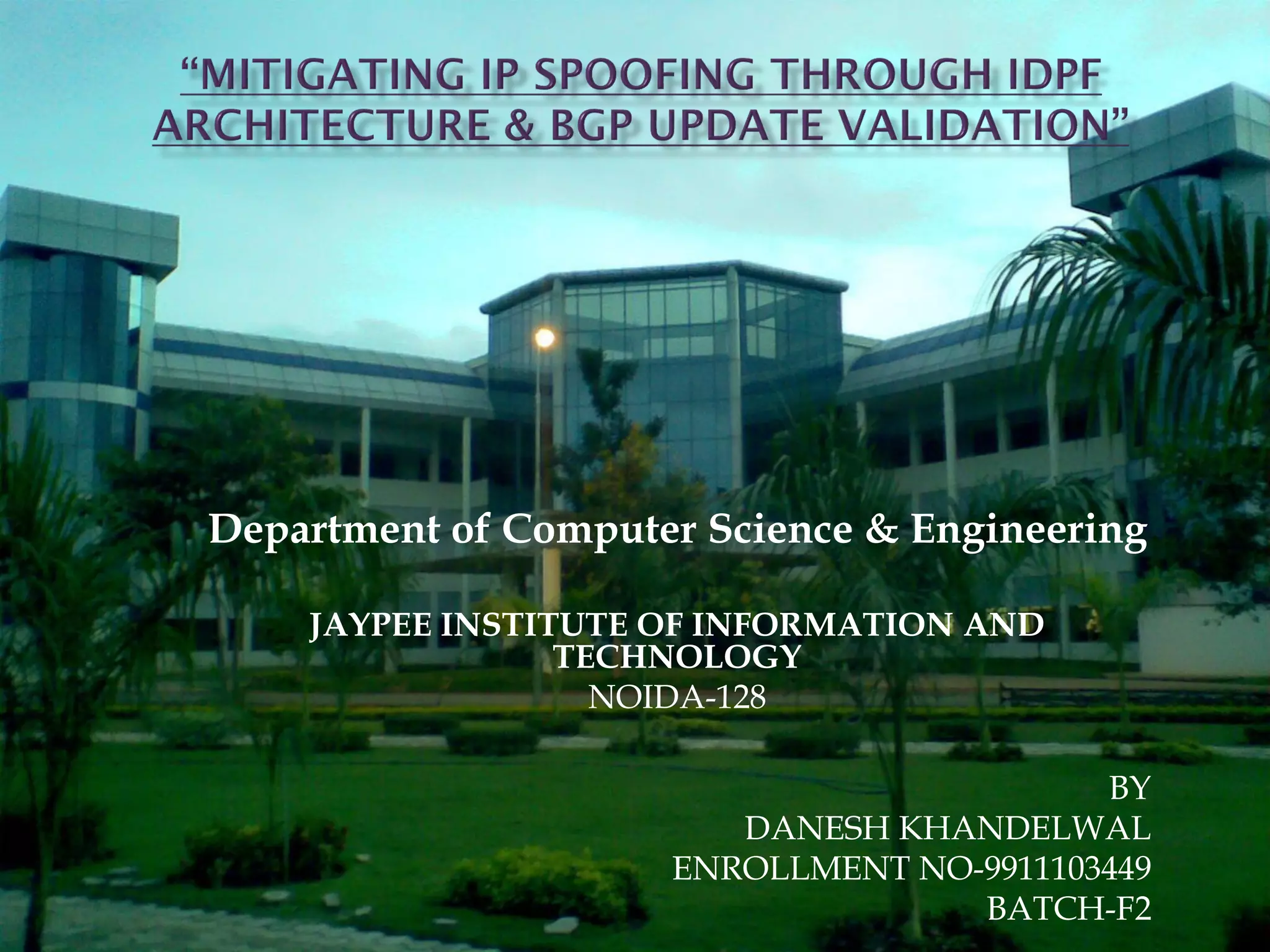 “MITIGATING IP SPOOFING THROUGH IDPF ARCHITECTURE & BGP UPDATE VALIDATION”

Department of Computer Science & Engineering

JAYPEE INSTITUTE OF INFORMATION AND TECHNOLOGY
NOIDA-128

BY
DANESH KHANDELWAL
ENROLLMENT NO-9911103449
BATCH-F2